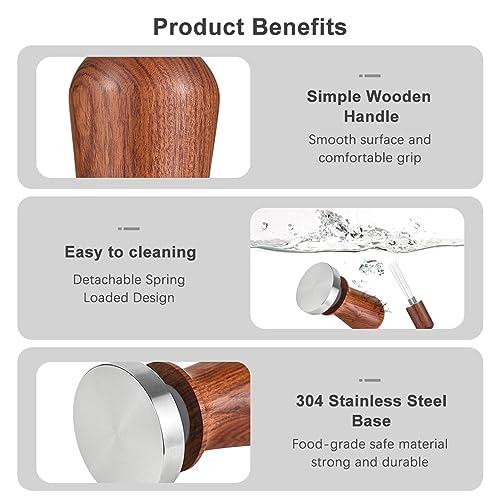 Product Benefits

Simple Wooden Handle

Smooth surface and comfortable grip

Easy to cleaning

Detachable Spring Loaded Design

304 Stainless Steel Base

Food-grade safe material strong and durable